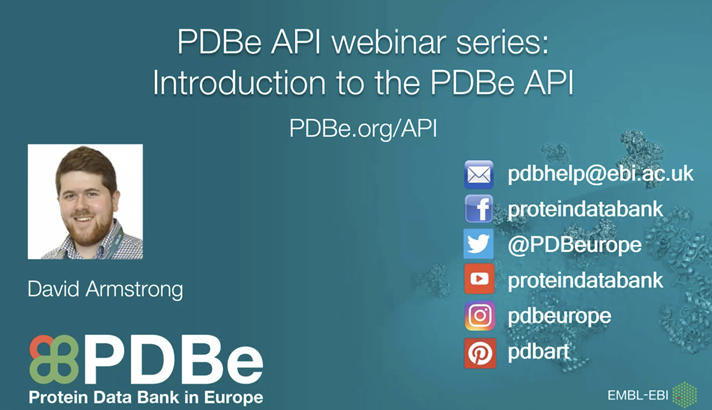 PDBe API webinar series:
Introduction to the PDBe API

PDBe.org/API

David Armstrong

pdbhelp@ebi.ac.uk
proteindatabank
@PDBeurope
proteindatabank
pdbeurope
pdbart

PDBe
Protein Data Bank in Europe

EMBL-EBI